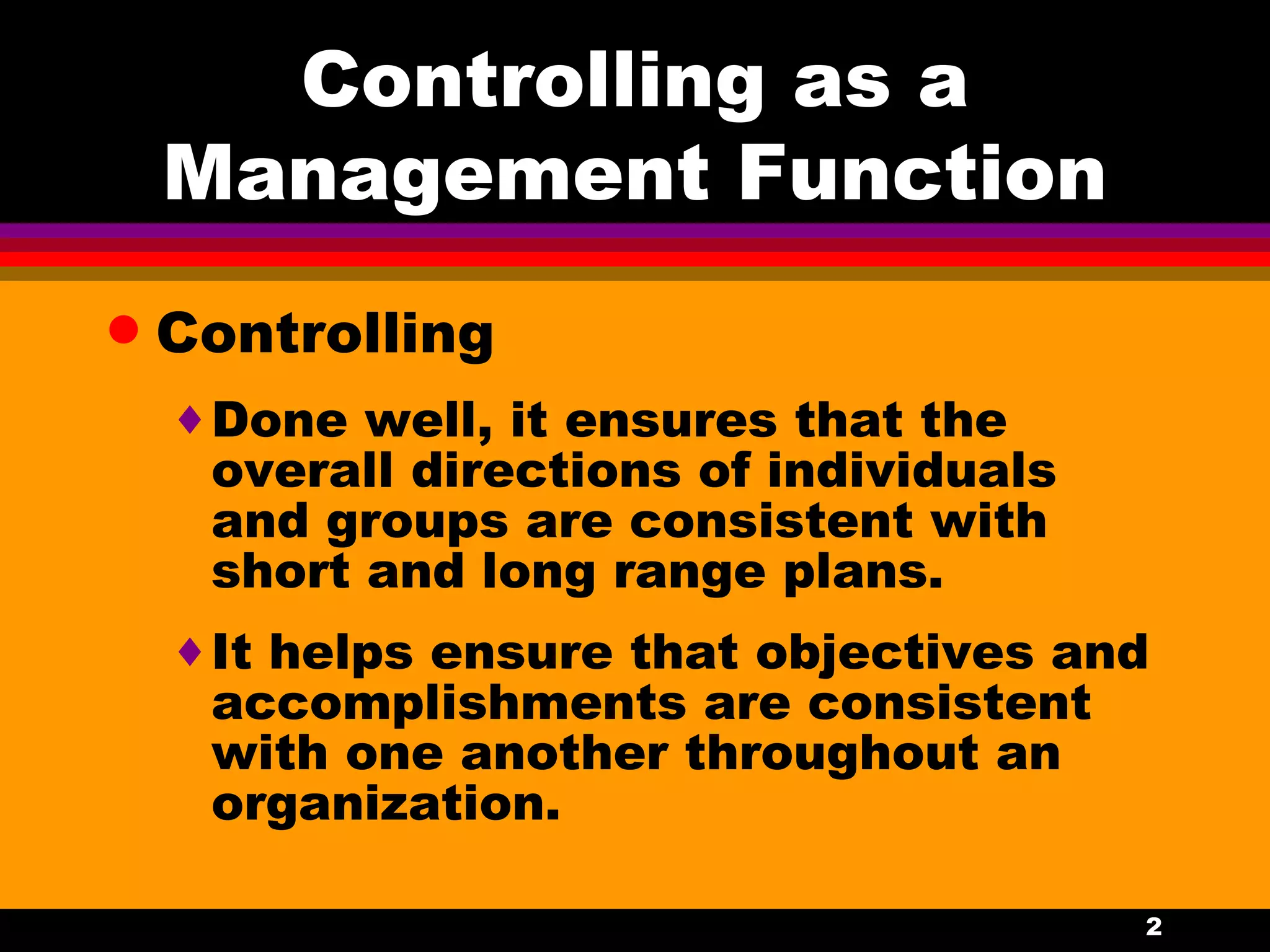 Controlling as a Management Function

• Controlling

♦ Done well, it ensures that the overall directions of individuals and groups are consistent with short and long range plans.

♦ It helps ensure that objectives and accomplishments are consistent with one another throughout an organization.

2